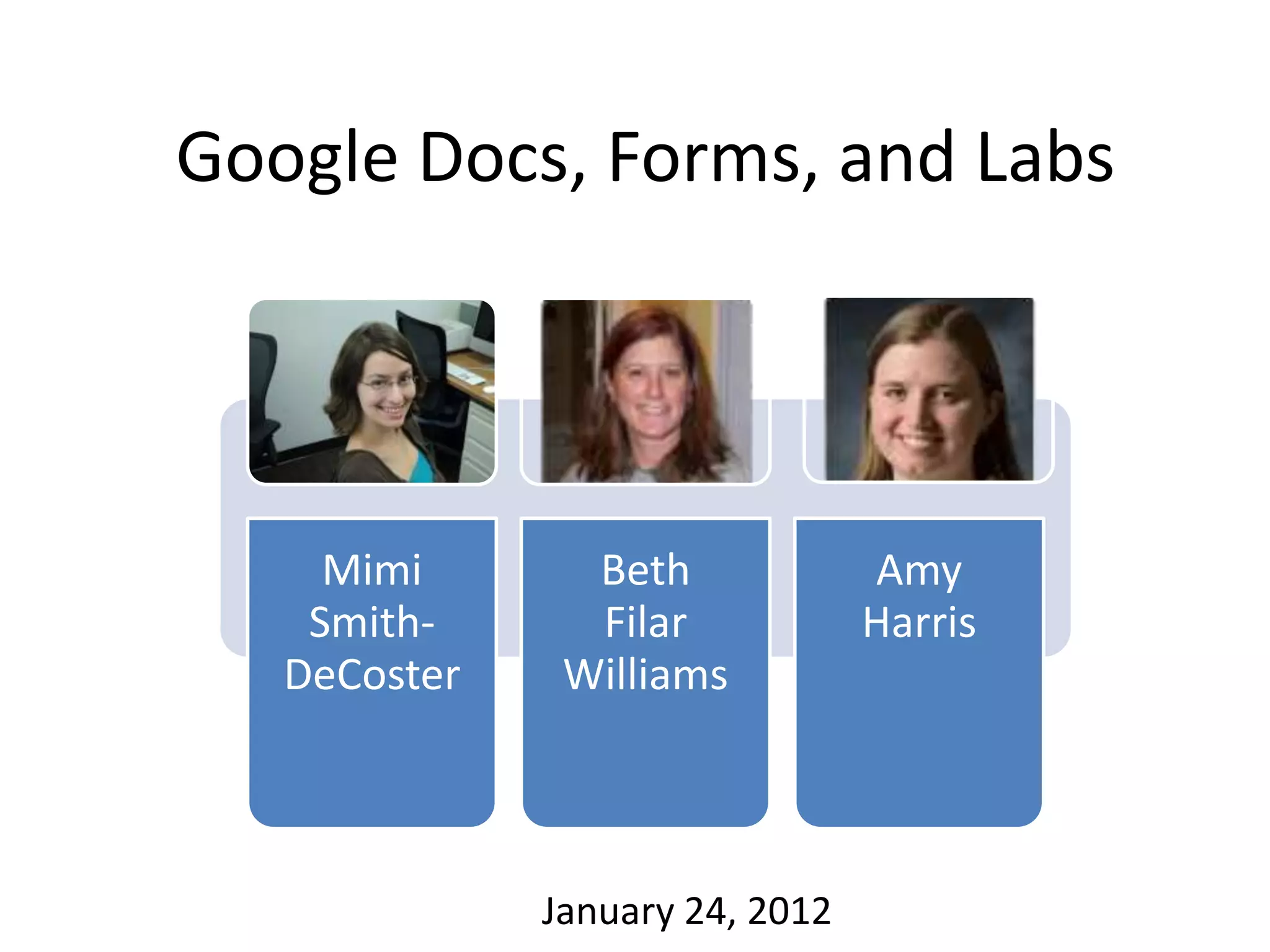 Google Docs, Forms, and Labs

Mimi Smith-DeCoster

Beth Filar Williams

Amy Harris

January 24, 2012